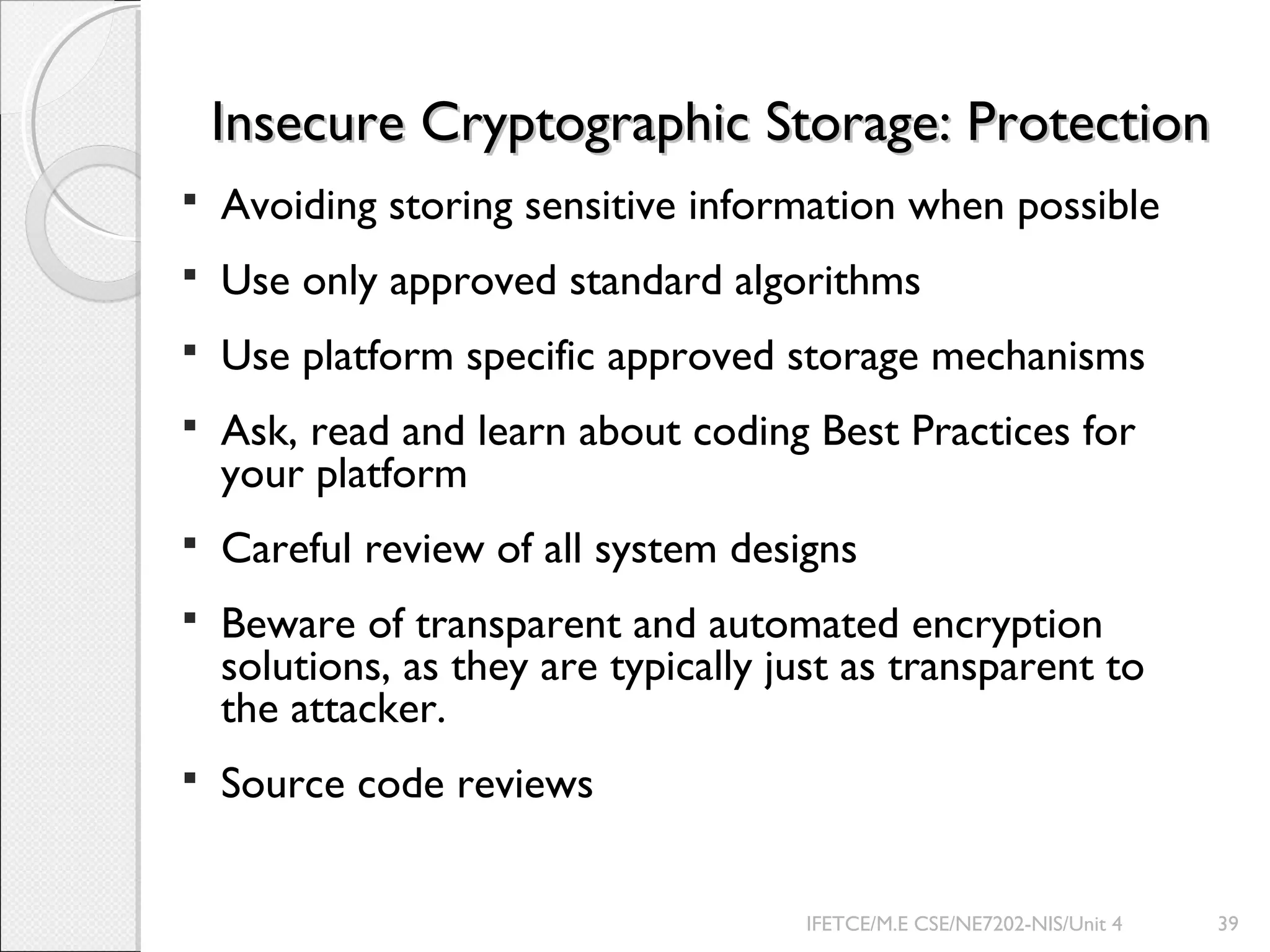 Insecure Cryptographic Storage: Protection

▪ Avoiding storing sensitive information when possible

▪ Use only approved standard algorithms

▪ Use platform specific approved storage mechanisms

▪ Ask, read and learn about coding Best Practices for your platform

▪ Careful review of all system designs

▪ Beware of transparent and automated encryption solutions, as they are typically just as transparent to the attacker.

▪ Source code reviews

IFETCE/M.E CSE/NE7202-NIS/Unit 4

39